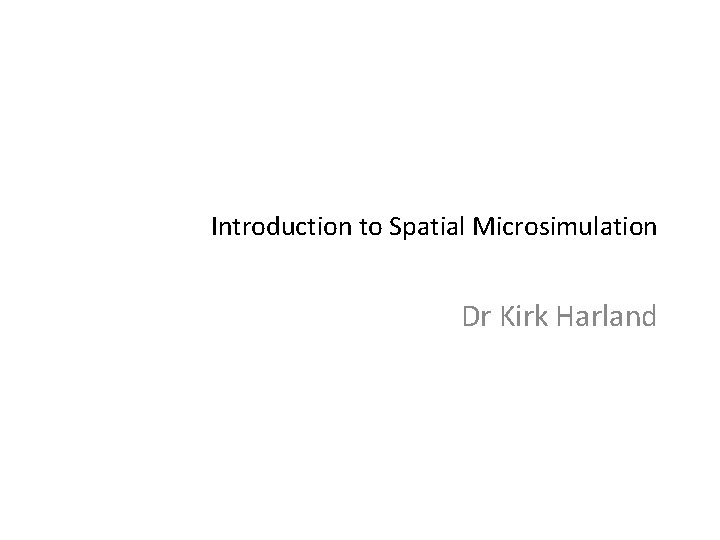 Introduction to Spatial Microsimulation

Dr Kirk Harland